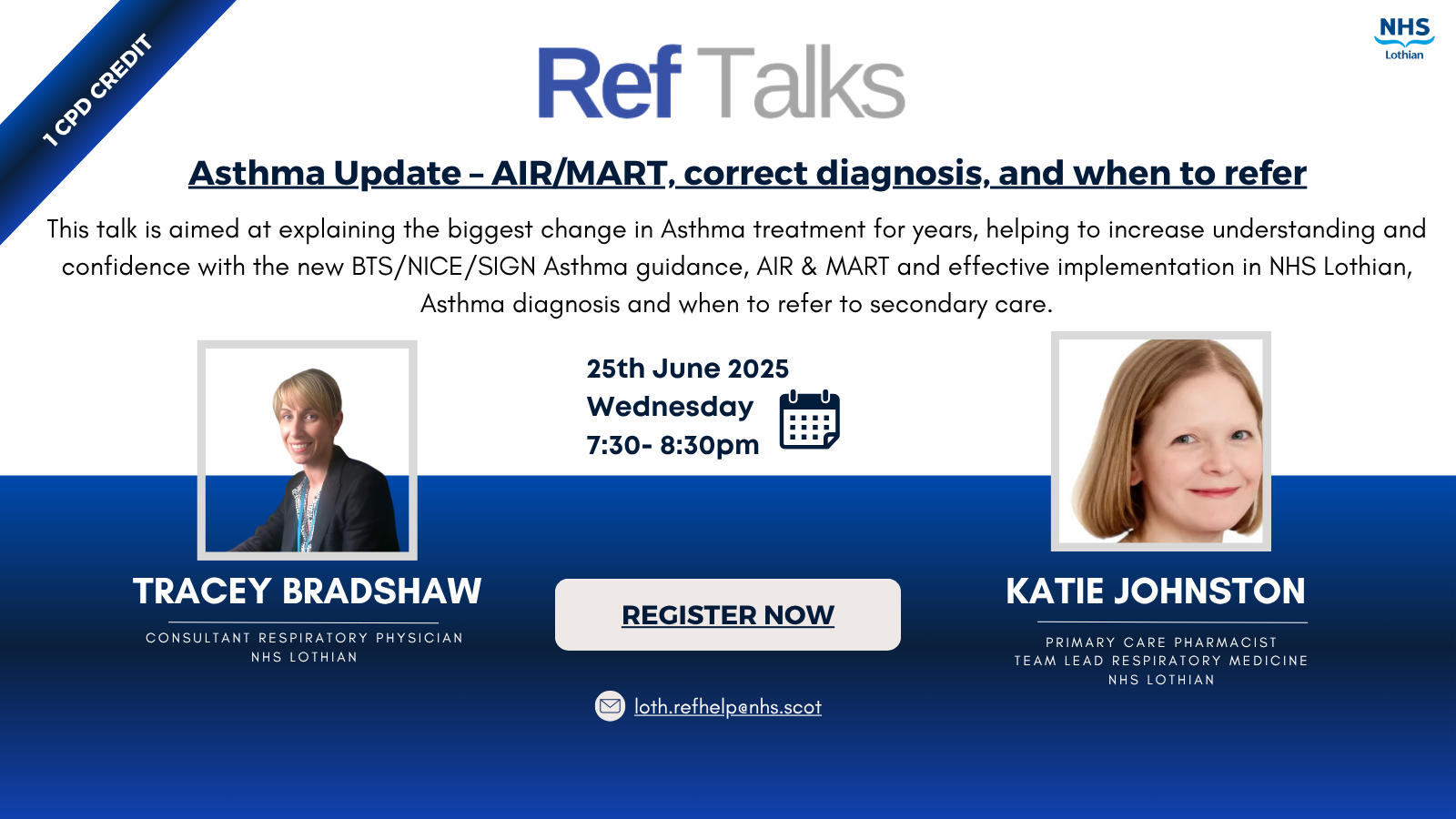 1 CPD CREDIT

Ref Talks

NHS
Lothian

Asthma Update – AIR/MART, correct diagnosis, and when to refer

This talk is aimed at explaining the biggest change in Asthma treatment for years, helping to increase understanding and confidence with the new BTS/NICE/SIGN Asthma guidance, AIR & MART and effective implementation in NHS Lothian, Asthma diagnosis and when to refer to secondary care.

25th June 2025
Wednesday
7:30- 8:30pm

TRACEY BRADSHAW
CONSULTANT RESPIRATORY PHYSICIAN
NHS LOTHIAN

REGISTER NOW

loth.refhelp@nhs.scot

KATIE JOHNSTON
PRIMARY CARE PHARMACIST
TEAM LEAD RESPIRATORY MEDICINE
NHS LOTHIAN